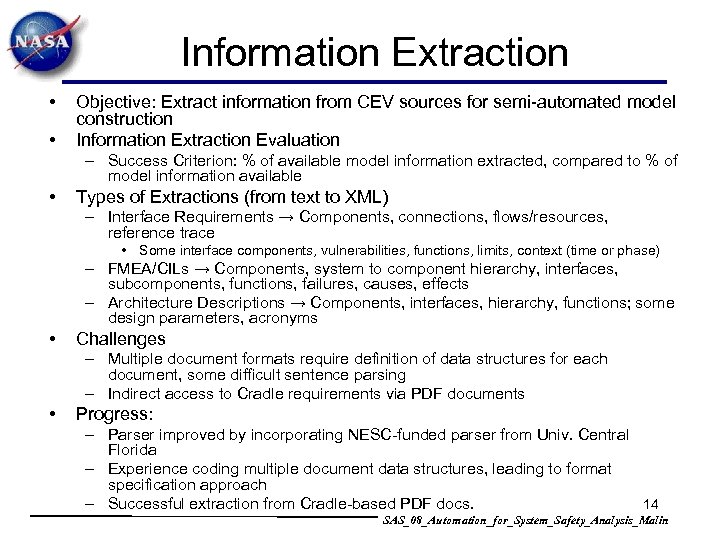 NASA

Information Extraction

• Objective: Extract information from CEV sources for semi-automated model construction
• Information Extraction Evaluation
– Success Criterion: % of available model information extracted, compared to % of model information available
• Types of Extractions (from text to XML)
– Interface Requirements → Components, connections, flows/resources, reference trace
• Some interface components, vulnerabilities, functions, limits, context (time or phase)
– FMEA/CILs → Components, system to component hierarchy, interfaces, subcomponents, functions, failures, causes, effects
– Architecture Descriptions → Components, interfaces, hierarchy, functions; some design parameters, acronyms
• Challenges
– Multiple document formats require definition of data structures for each document, some difficult sentence parsing
– Indirect access to Cradle requirements via PDF documents
• Progress:
– Parser improved by incorporating NESC-funded parser from Univ. Central Florida
– Experience coding multiple document data structures, leading to format specification approach
– Successful extraction from Cradle-based PDF docs.

14

SAS_08_Automation_for_System_Safety_Analysis_Malin